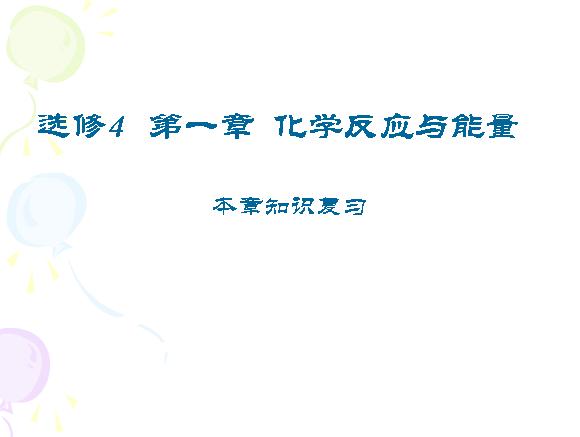 选修4 第一章 化学反应与能量

本章知识复习